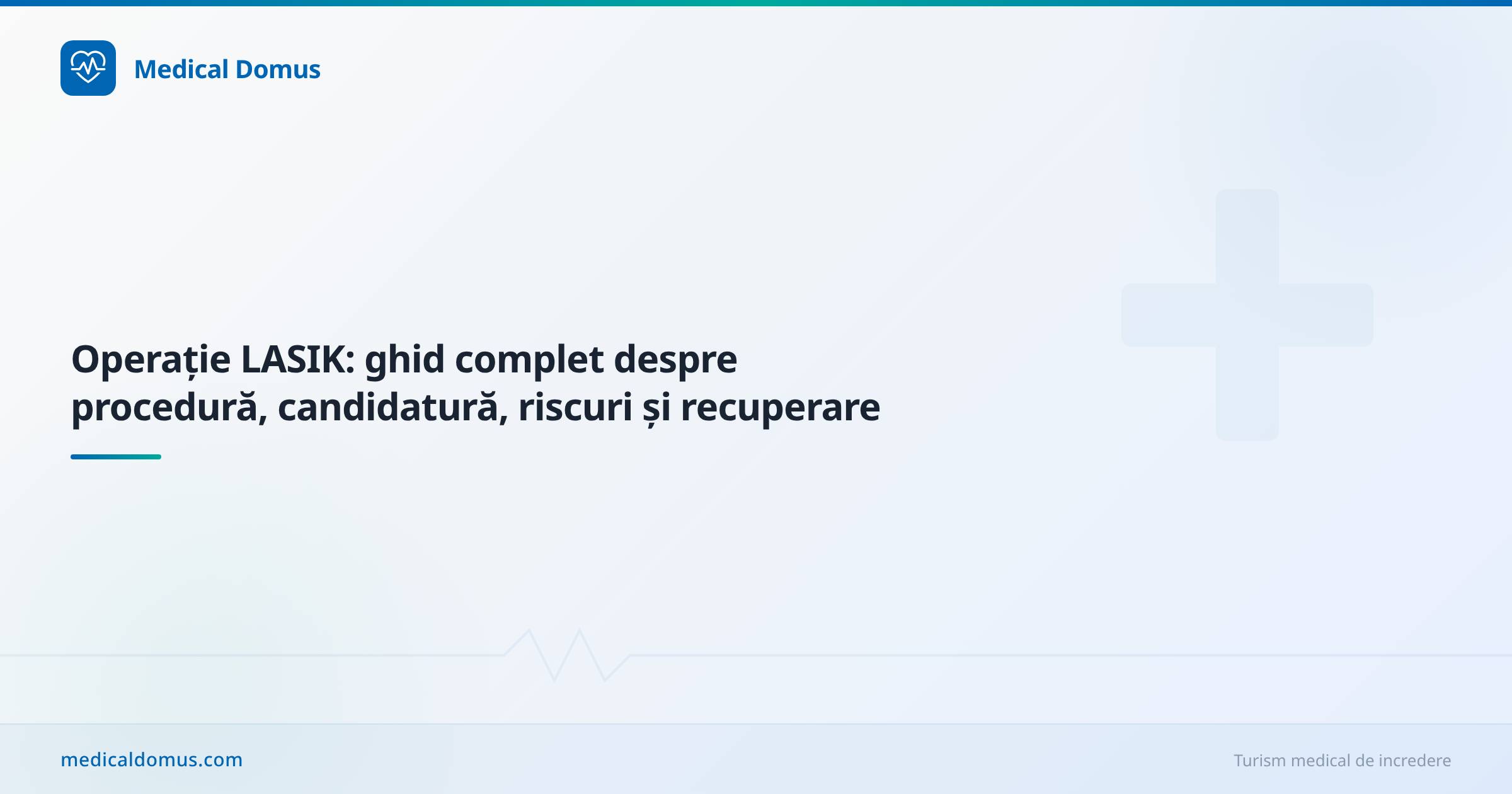 Medical Domus

Operație LASIK: ghid complet despre procedură, candidatură, riscuri și recuperare

medicaldomus.com

Turism medical de incredere